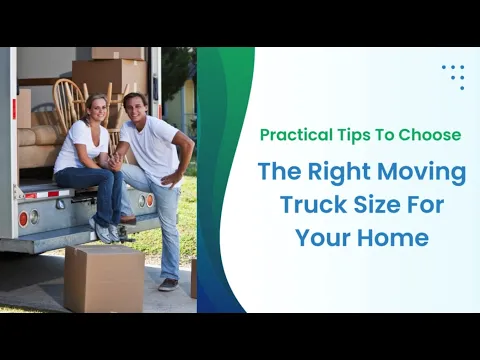 Practical Tips To Choose

The Right Moving Truck Size For Your Home